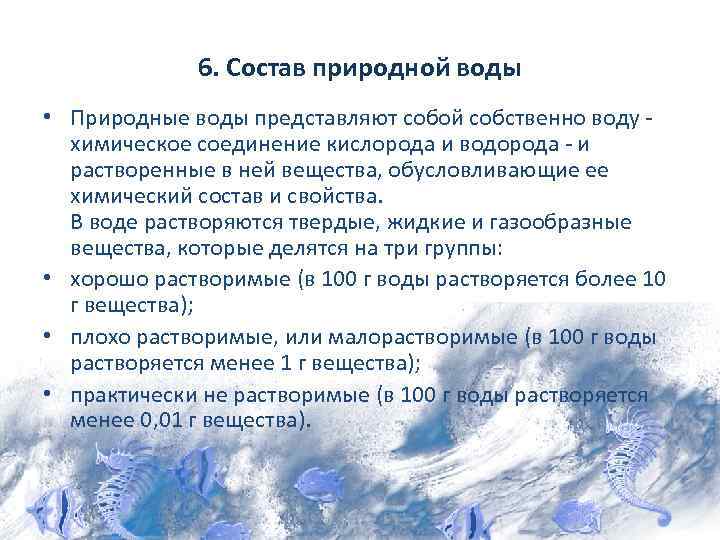 6. Состав природной воды

• Природные воды представляют собой собственно воду - химическое соединение кислорода и водорода - и растворенные в ней вещества, обусловливающие ее химический состав и свойства.
В воде растворяются твердые, жидкие и газообразные вещества, которые делятся на три группы:

• хорошо растворимые (в 100 г воды растворяется более 10 г вещества);

• плохо растворимые, или малорастворимые (в 100 г воды растворяется менее 1 г вещества);

• практически не растворимые (в 100 г воды растворяется менее 0,01 г вещества).